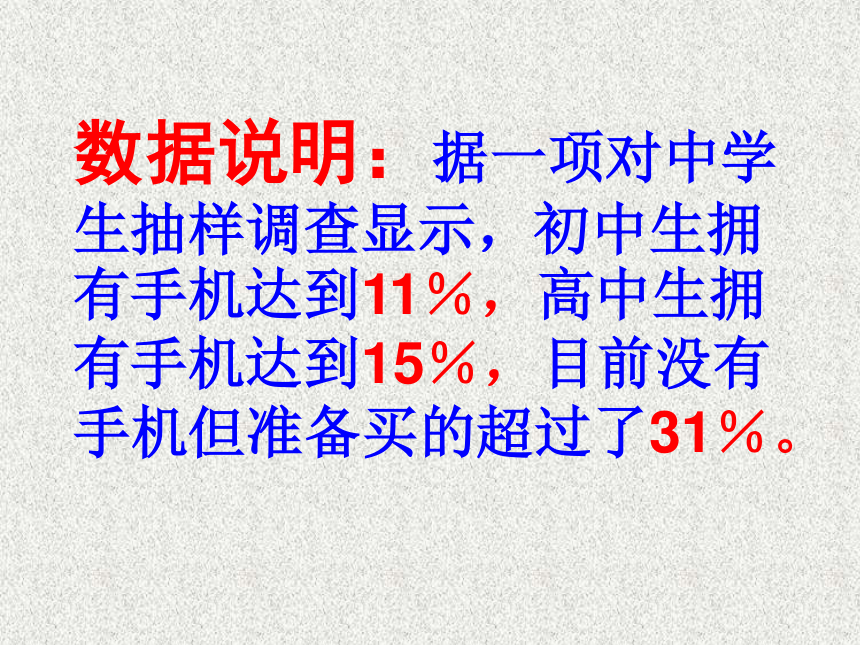 数据说明：据一项对中学生抽样调查显示，初中生拥有手机达到11％，高中生拥有手机达到15％，目前没有手机但准备买的超过了31％。